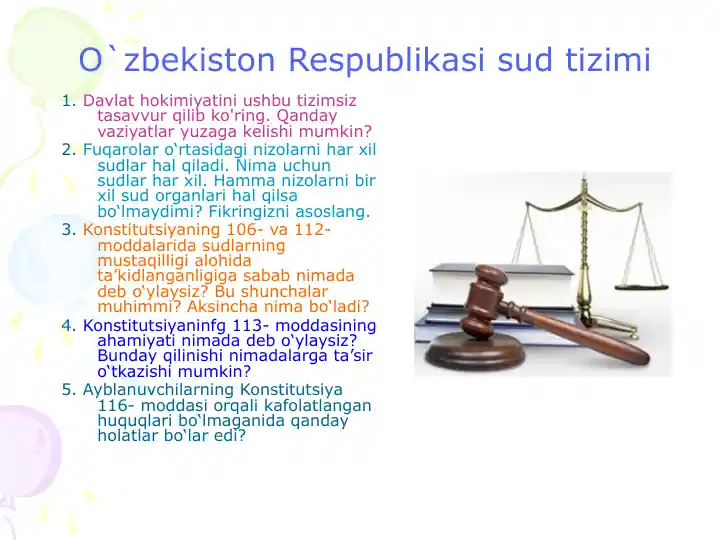 O`zbekiston Respublikasi sud tizimi

1. Davlat hokimiyatini ushbu tizimsiz tasavvur qilib ko'ring. Qanday vaziyatlar yuzaga kelishi mumkin?
2. Fuqarolar o‘rtasidagi nizolarni har xil sudlar hal qiladi. Nima uchun sudlar har xil. Hamma nizolarni bir xil sud organlari hal qilsa bo‘lmaydimi? Fikringizni asoslang.
3. Konstitutsiyaning 106- va 112- moddalarida sudlarning mustaqilligi alohida ta’kidlanganligiga sabab nimada deb o‘ylaysiz? Bu shunchalar muhimmi? Aksincha nima bo‘ladi?
4. Konstitutsiyaninfg 113- moddasining ahamiyati nimada deb o‘ylaysiz? Bunday qilinishi nimadalarga ta’sir o‘tkazishi mumkin?
5. Ayblanuvchilarning Konstitutsiya 116- moddasi orqali kafolatlangan huquqlari bo‘lmaganida qanday holatlar bo‘lar edi?